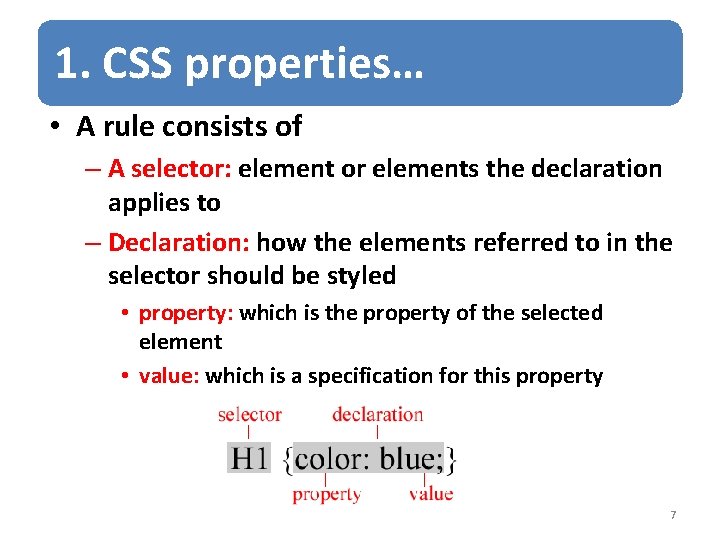 1. CSS properties…

• A rule consists of

– A selector: element or elements the declaration applies to

– Declaration: how the elements referred to in the selector should be styled

• property: which is the property of the selected element

• value: which is a specification for this property

selector declaration

H1 {color: blue;}

property value

7